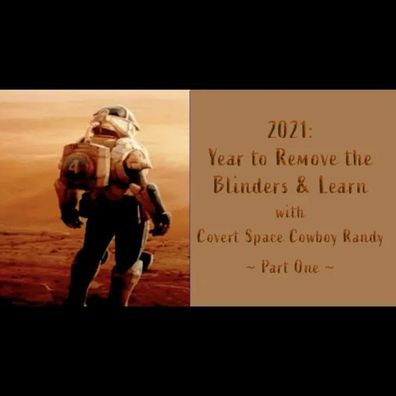 4

2021:
Year to Remove the Blinders & Learn
with
Covert Space Cowboy Randy
~ Part One ~